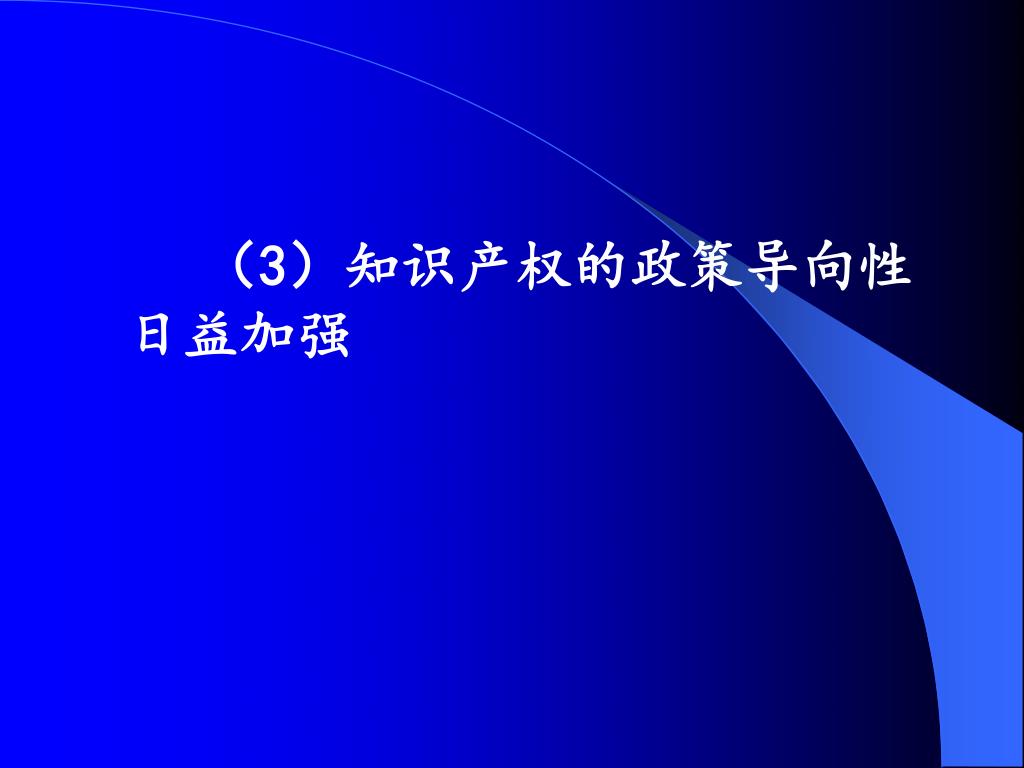 （3）知识产权的政策导向性日益加强